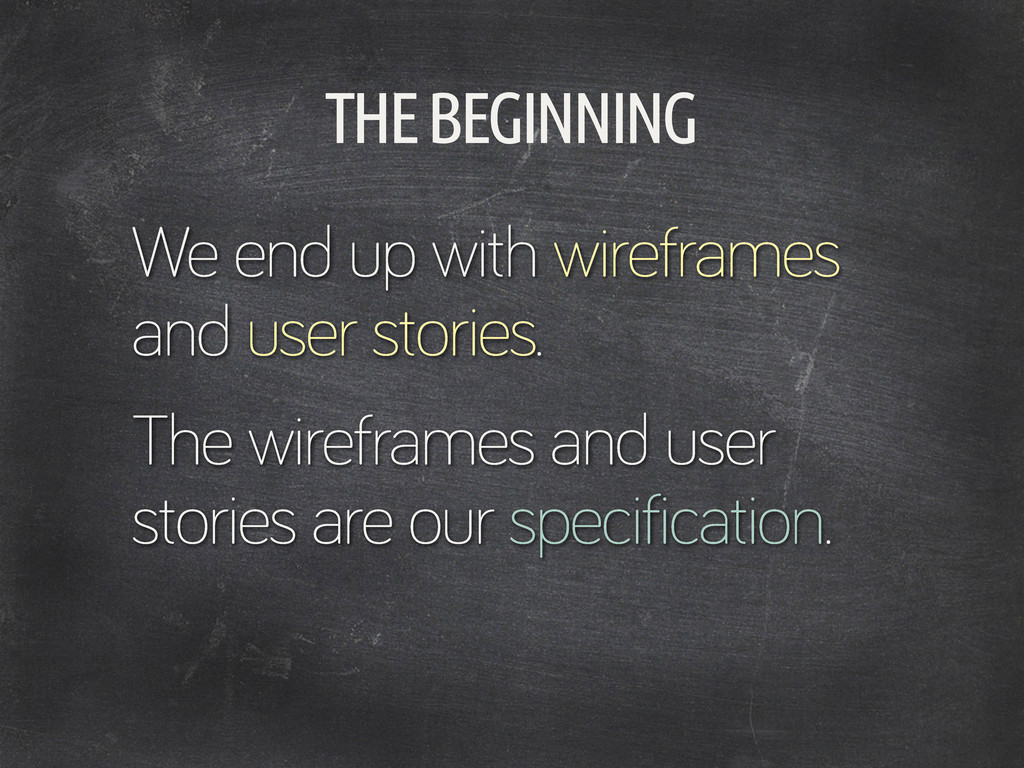 THE BEGINNING

We end up with wireframes and user stories.

The wireframes and user stories are our specification.